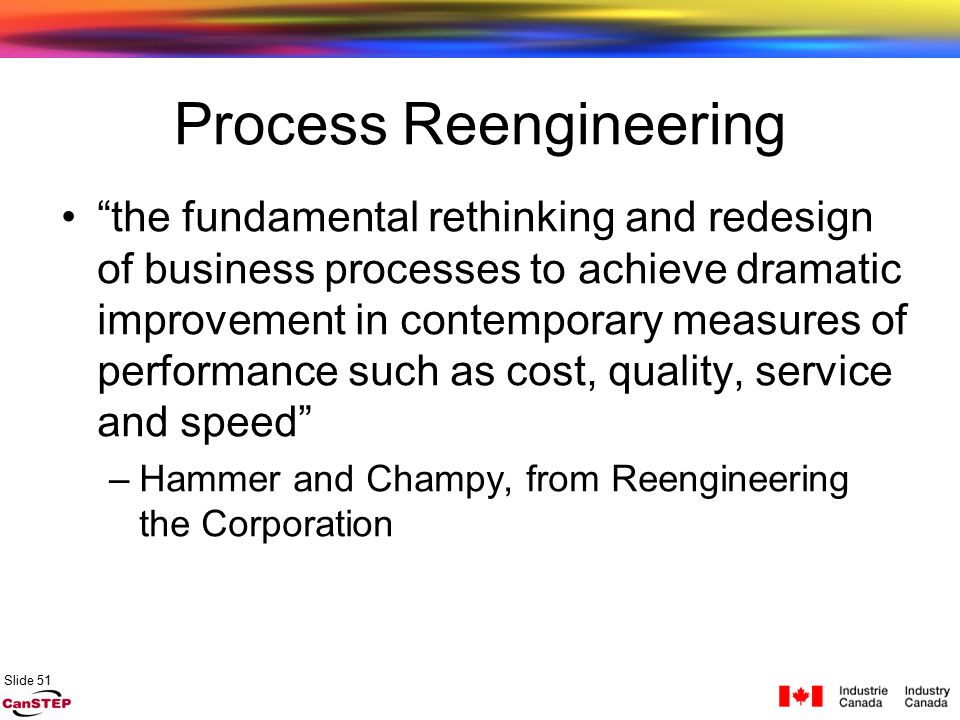 Process Reengineering

• “the fundamental rethinking and redesign of business processes to achieve dramatic improvement in contemporary measures of performance such as cost, quality, service and speed”

– Hammer and Champy, from Reengineering the Corporation

Slide 51

CanSTEP

Industrie Canada Industry Canada